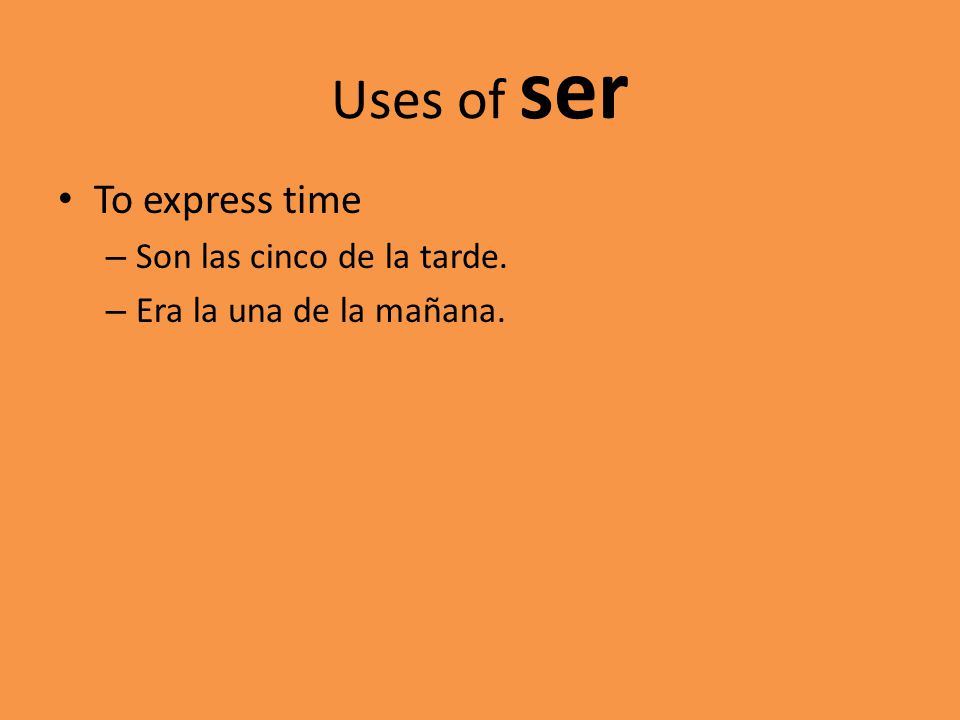 Uses of ser

• To express time
– Son las cinco de la tarde.
– Era la una de la mañana.